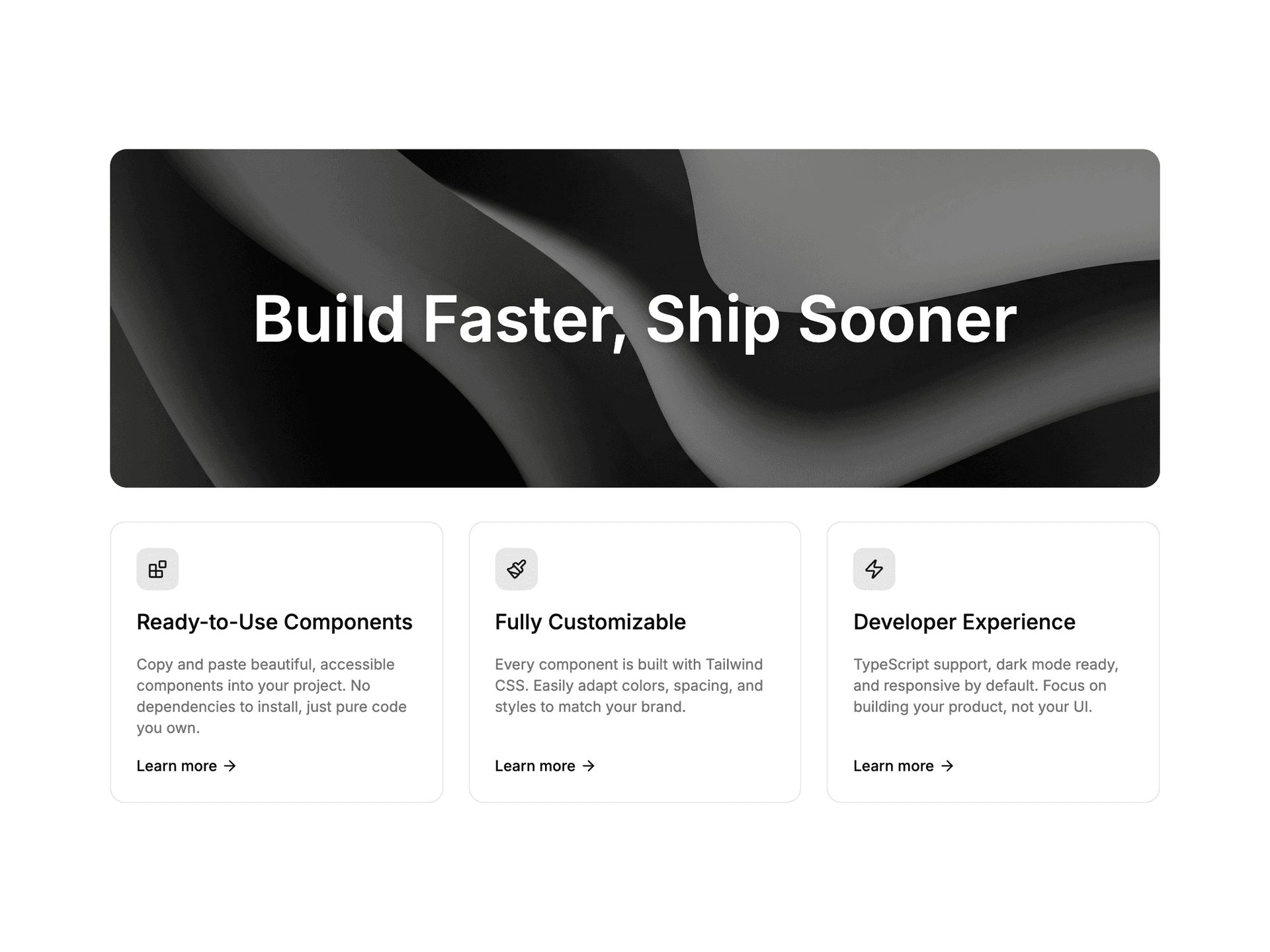 Build Faster, Ship Sooner

Ready-to-Use Components

Copy and paste beautiful, accessible components into your project. No dependencies to install, just pure code you own.

Learn more →

Fully Customizable

Every component is built with Tailwind CSS. Easily adapt colors, spacing, and styles to match your brand.

Learn more →

Developer Experience

TypeScript support, dark mode ready, and responsive by default. Focus on building your product, not your UI.

Learn more →